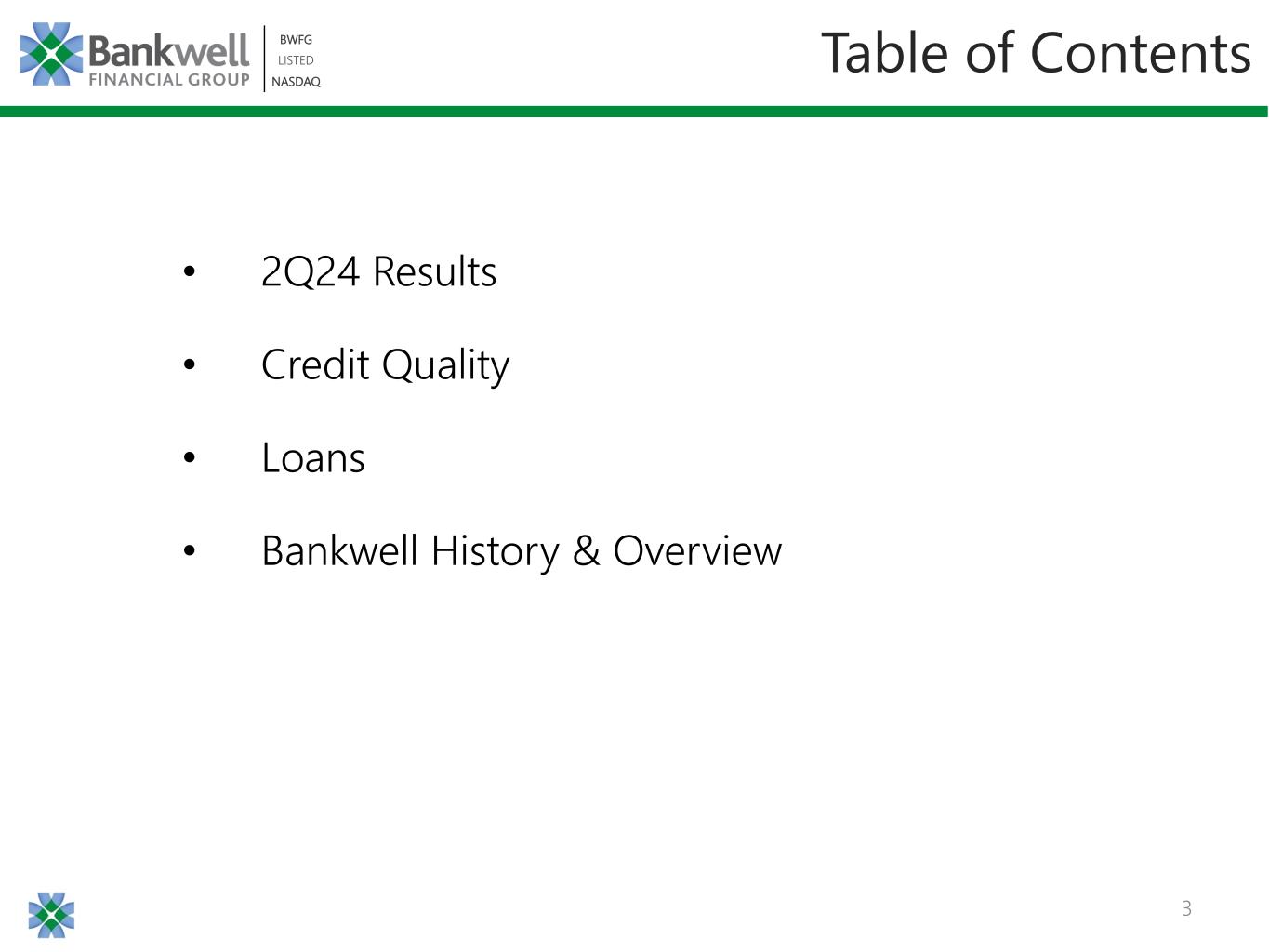 Bankwell FINANCIAL GROUP

BWFG
LISTED
NASDAQ

Table of Contents

• 2Q24 Results

• Credit Quality

• Loans

• Bankwell History & Overview

3